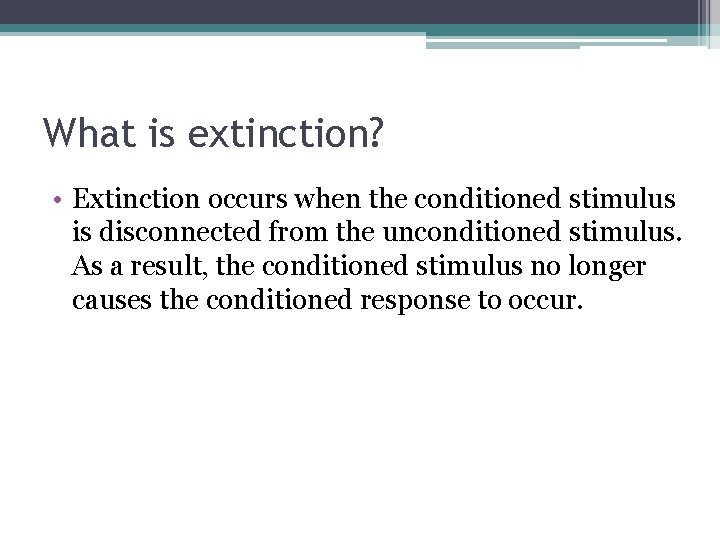 What is extinction?

• Extinction occurs when the conditioned stimulus is disconnected from the unconditioned stimulus. As a result, the conditioned stimulus no longer causes the conditioned response to occur.